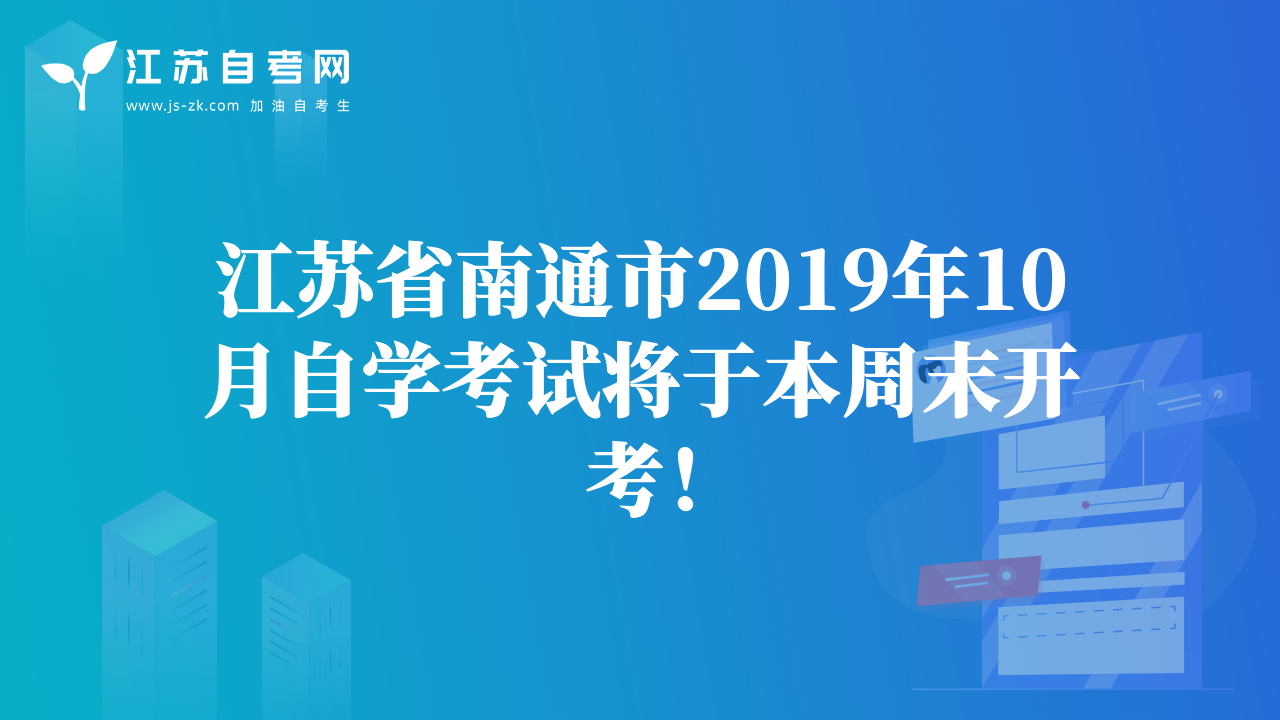 江苏自考网
www.js-zk.com 加油自考生

江苏省南通市2019年10月自学考试将于本周末开考！